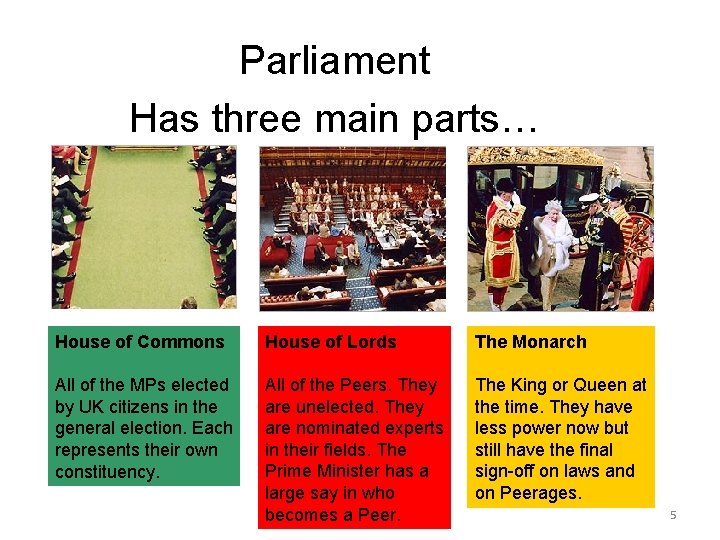 Parliament

Has three main parts…

House of Commons

All of the MPs elected by UK citizens in the general election. Each represents their own constituency.

House of Lords

All of the Peers. They are unelected. They are nominated experts in their fields. The Prime Minister has a large say in who becomes a Peer.

The Monarch

The King or Queen at the time. They have less power now but still have the final sign-off on laws and on Peerages.

5